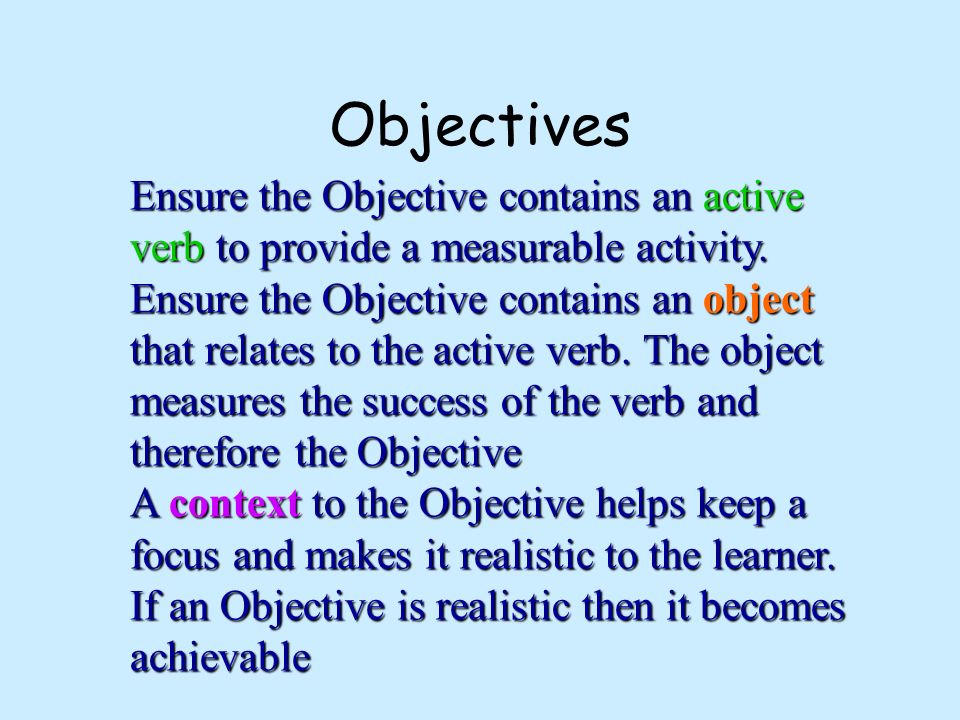 Objectives

Ensure the Objective contains an active verb to provide a measurable activity.

Ensure the Objective contains an object that relates to the active verb. The object measures the success of the verb and therefore the Objective

A context to the Objective helps keep a focus and makes it realistic to the learner. If an Objective is realistic then it becomes achievable